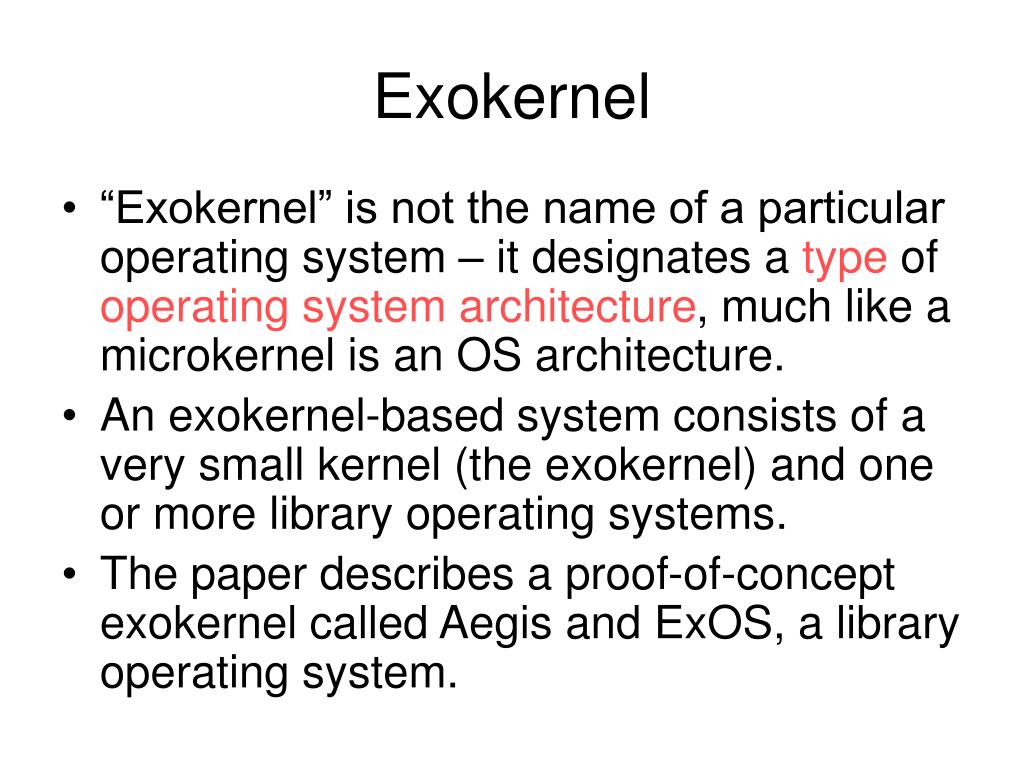 Exokernel

• “Exokernel” is not the name of a particular operating system – it designates a type of operating system architecture, much like a microkernel is an OS architecture.
• An exokernel-based system consists of a very small kernel (the exokernel) and one or more library operating systems.
• The paper describes a proof-of-concept exokernel called Aegis and ExOS, a library operating system.